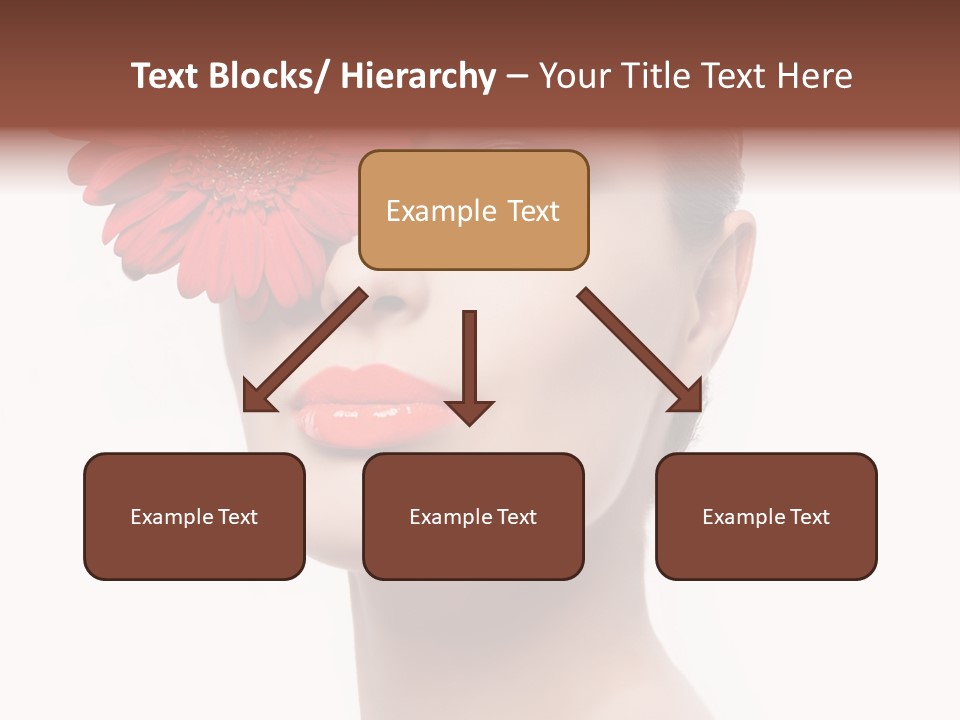 Text Blocks/ Hierarchy – Your Title Text Here

Example Text

Example Text

Example Text

Example Text